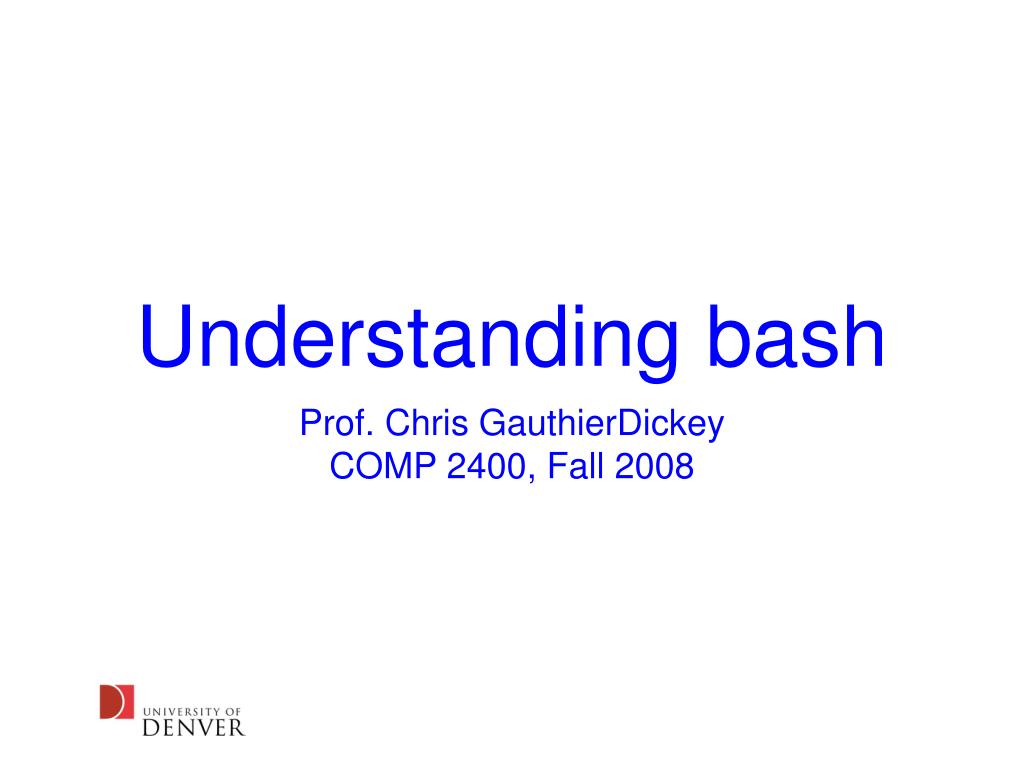 Understanding bash

Prof. Chris GauthierDickey
COMP 2400, Fall 2008

UNIVERSITY OF
DENVER